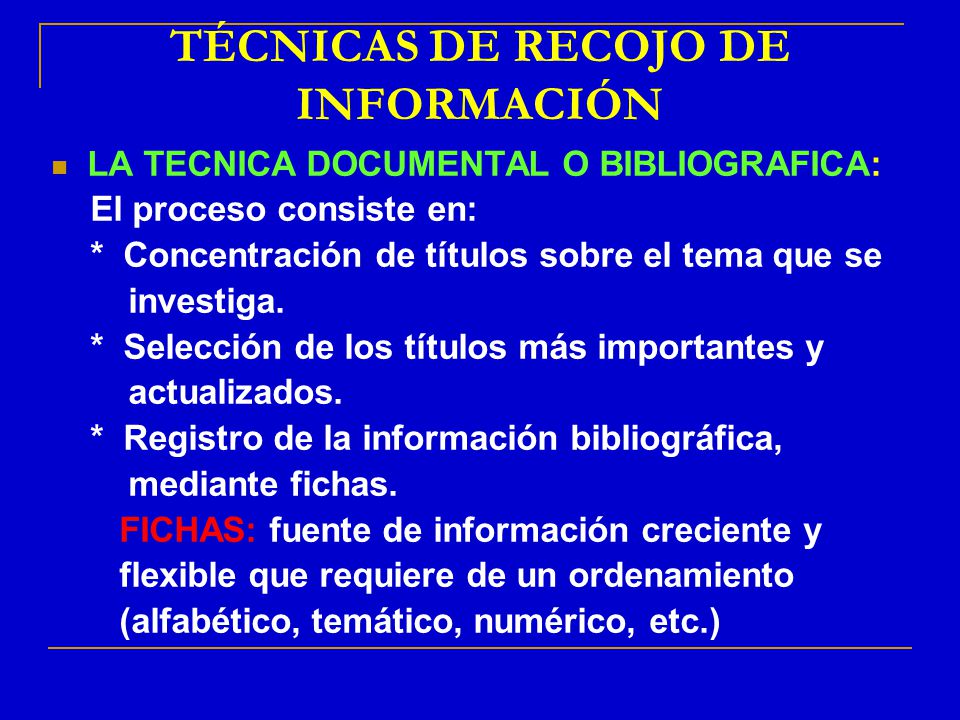 TÉCNICAS DE RECOJO DE INFORMACIÓN

LA TECNICA DOCUMENTAL O BIBLIOGRAFICA:
El proceso consiste en:
* Concentración de títulos sobre el tema que se investiga.
* Selección de los títulos más importantes y actualizados.
* Registro de la información bibliográfica, mediante fichas.
FICHAS: fuente de información creciente y flexible que requiere de un ordenamiento (alfabético, temático, numérico, etc.)